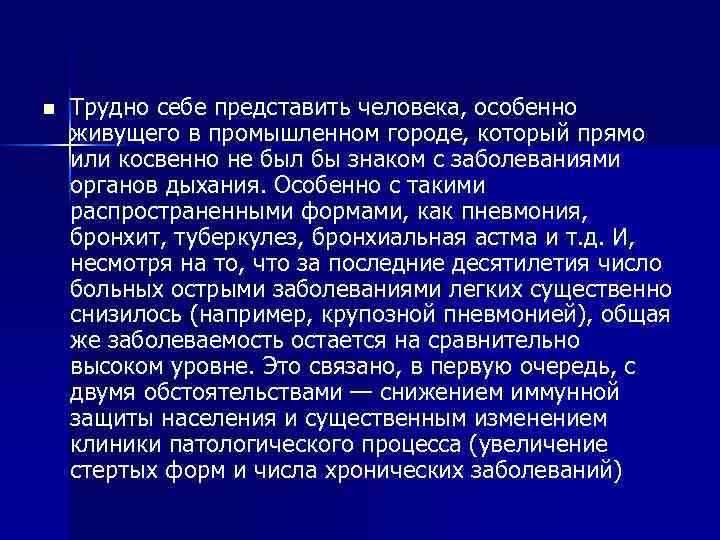 Трудно себе представить человека, особенно живущего в промышленном городе, который прямо или косвенно не был бы знаком с заболеваниями органов дыхания. Особенно с такими распространенными формами, как пневмония, бронхит, туберкулез, бронхиальная астма и т.д. И, несмотря на то, что за последние десятилетия число больных острыми заболеваниями легких существенно снизилось (например, крупозной пневмонией), общая же заболеваемость остается на сравнительно высоком уровне. Это связано, в первую очередь, с двумя обстоятельствами — снижением иммунной защиты населения и существенным изменением клиники патологического процесса (увеличение стертых форм и числа хронических заболеваний)